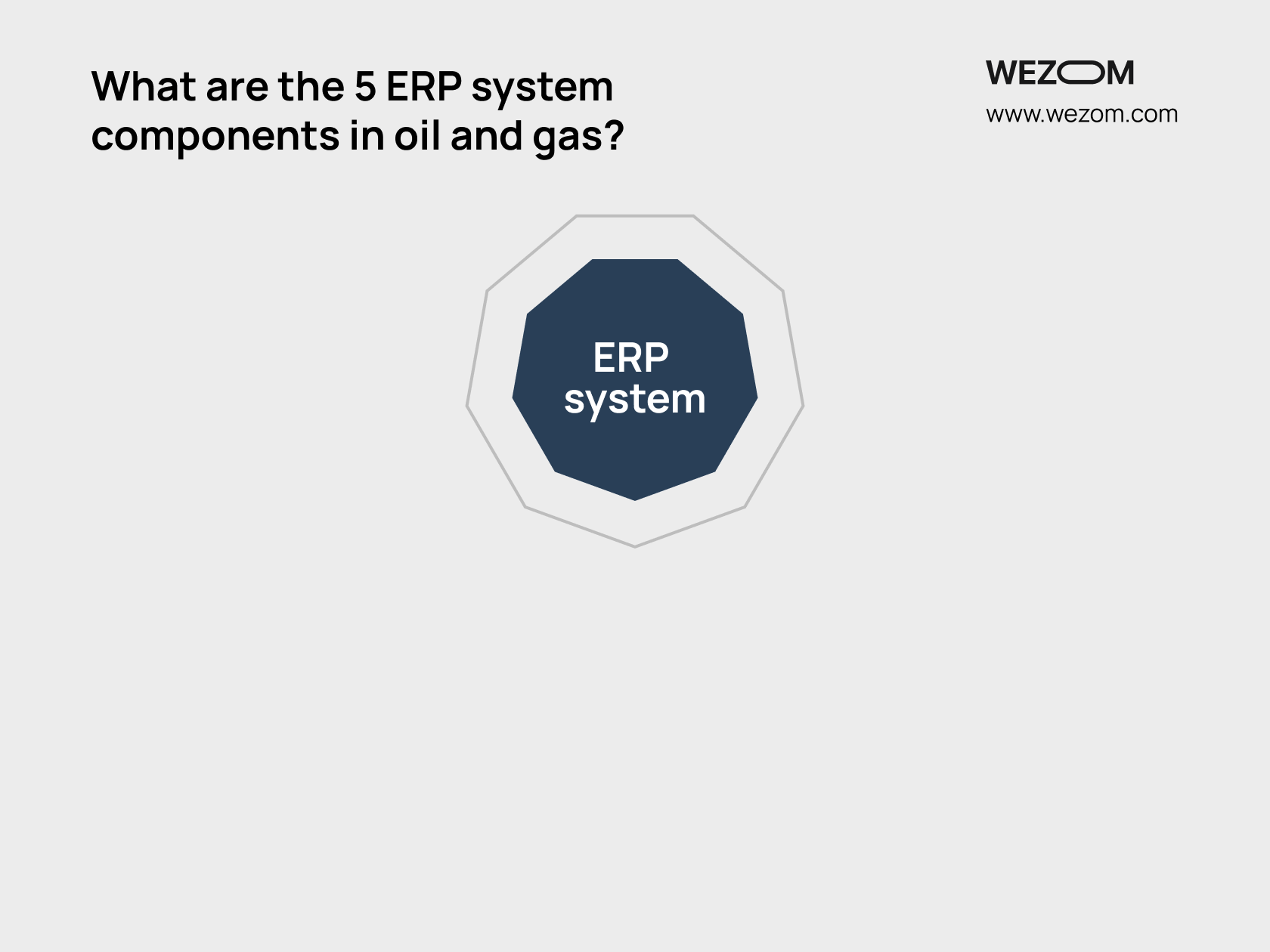 What are the 5 ERP system components in oil and gas?

WEZOM
www.wezom.com

ERP system